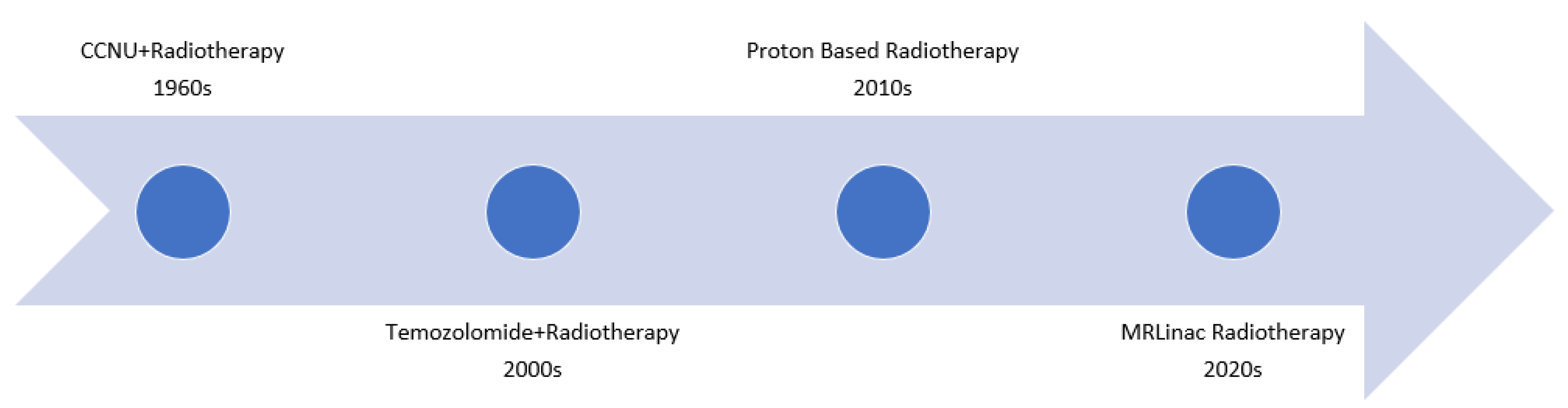 CCNU+Radiotherapy
1960s

Temozolomide+Radiotherapy
2000s

Proton Based Radiotherapy
2010s

MRLinac Radiotherapy
2020s